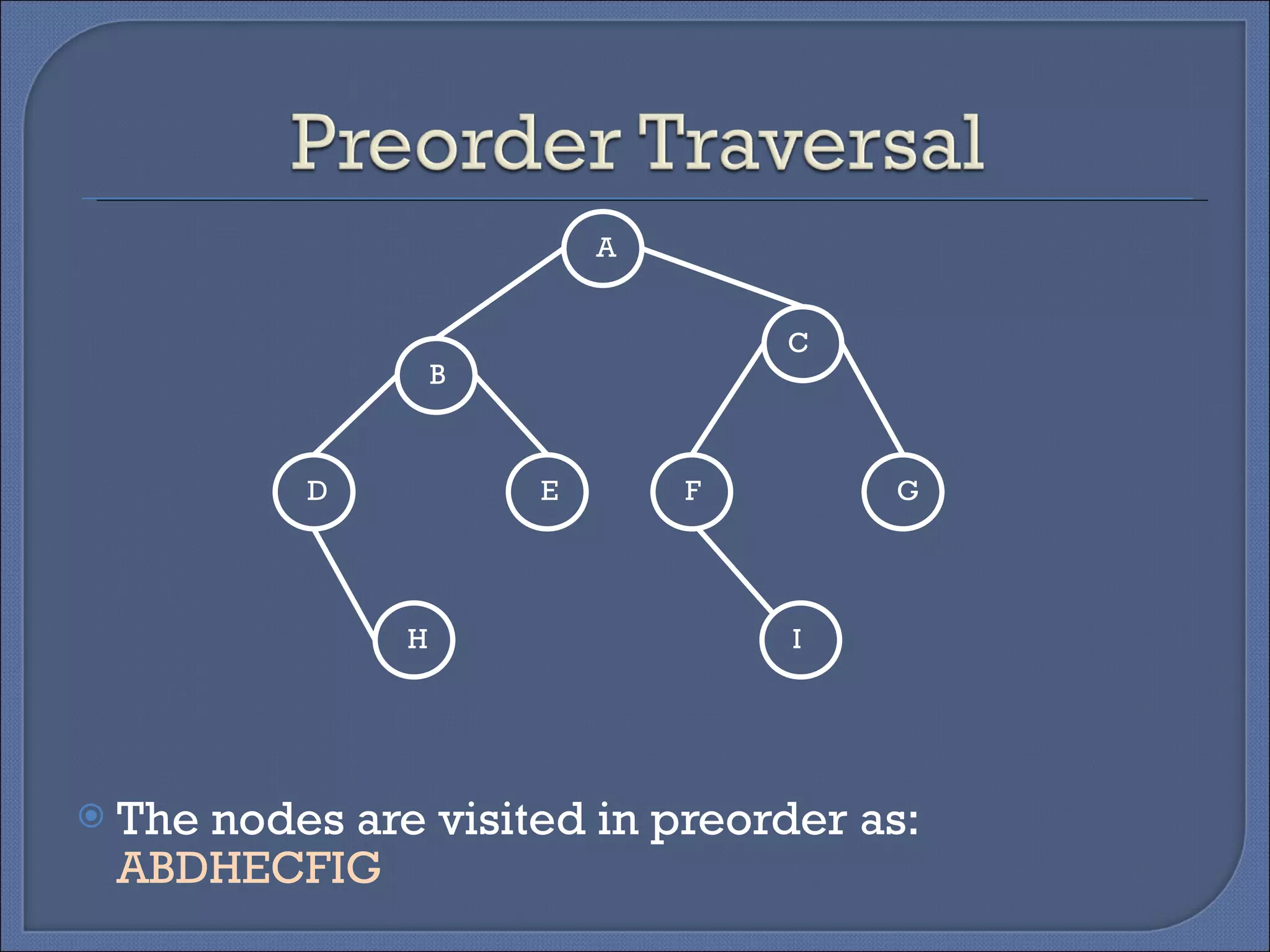 Preorder Traversal

A
B
C
D
E
F
G
H
I

The nodes are visited in preorder as: ABDHECFIG